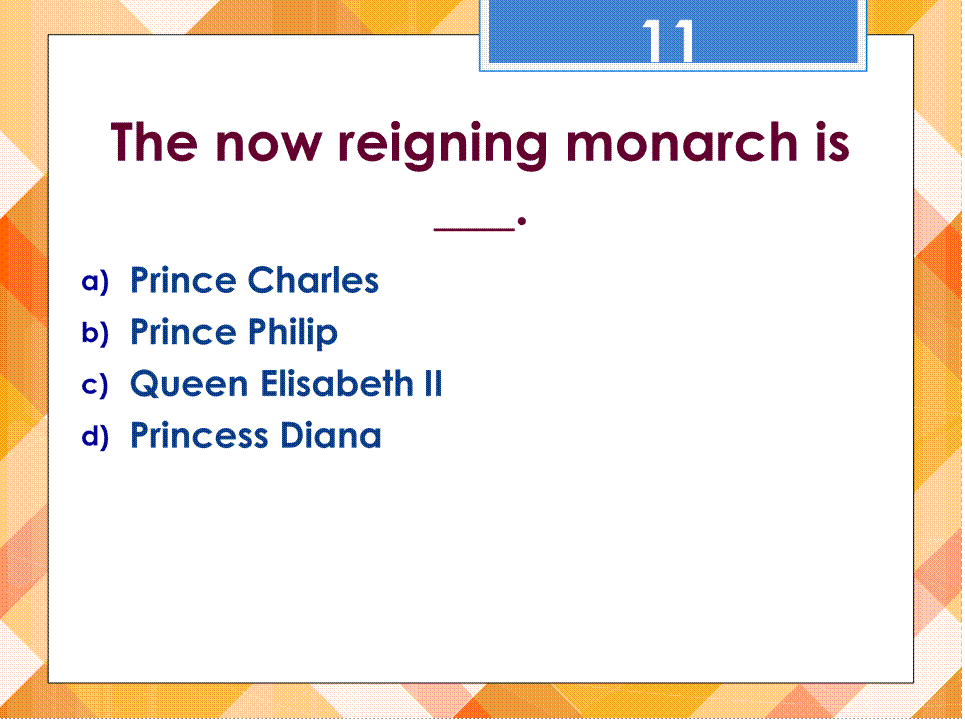 11

The now reigning monarch is ___.

a) Prince Charles
b) Prince Philip
c) Queen Elisabeth II
d) Princess Diana